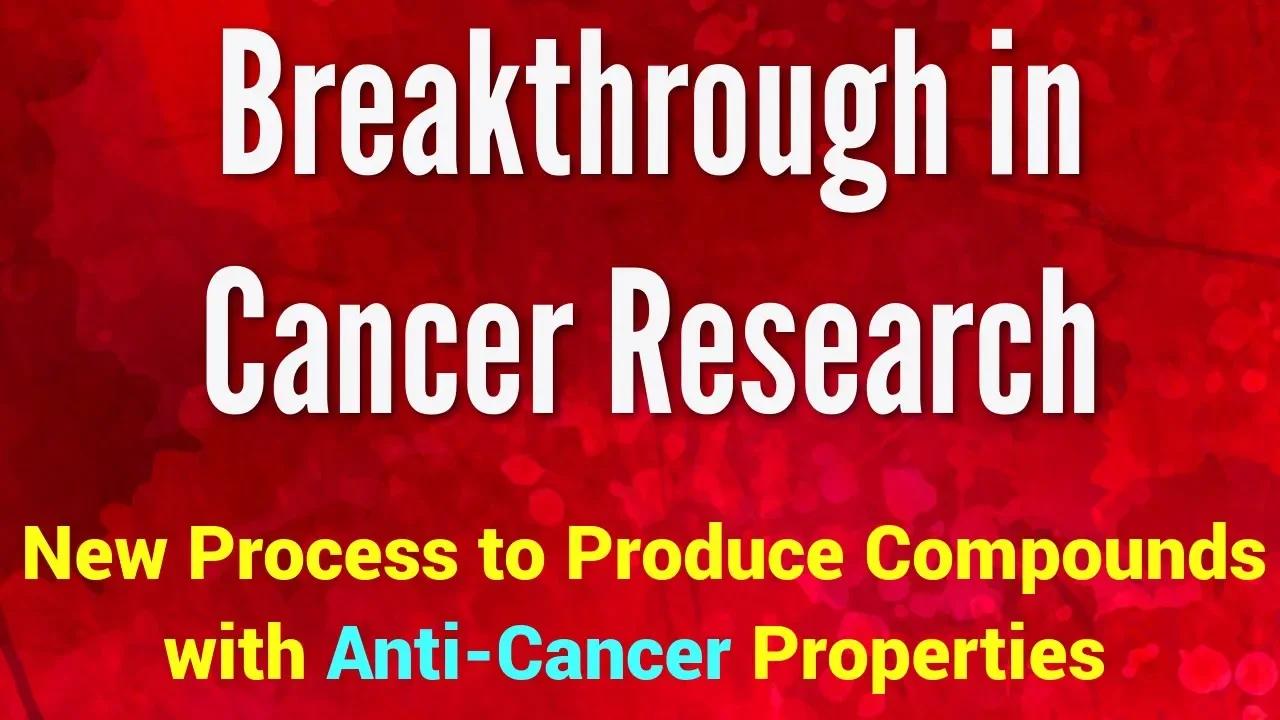 Breakthrough in Cancer Research

New Process to Produce Compounds with Anti-Cancer Properties